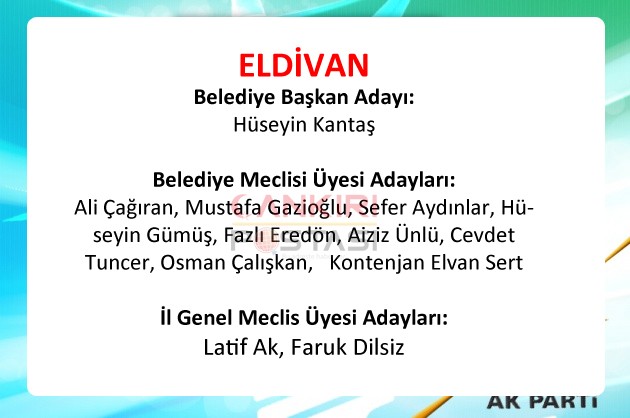 ELDİVAN
Belediye Başkan Adayı:
Hüseyin Kantaş

Belediye Meclisi Üyesi Adayları:
Ali Çağıran, Mustafa Gazioğlu, Sefer Aydınlar, Hüseyin Gümüş, Fazlı Eredön, Aiziz Ünlü, Cevdet Tuncer, Osman Çalışkan, Kontenjan Elvan Sert

İl Genel Meclis Üyesi Adayları:
Latif Ak, Faruk Dilsiz

ÇANKIRI POSTASI

AK PARTİ